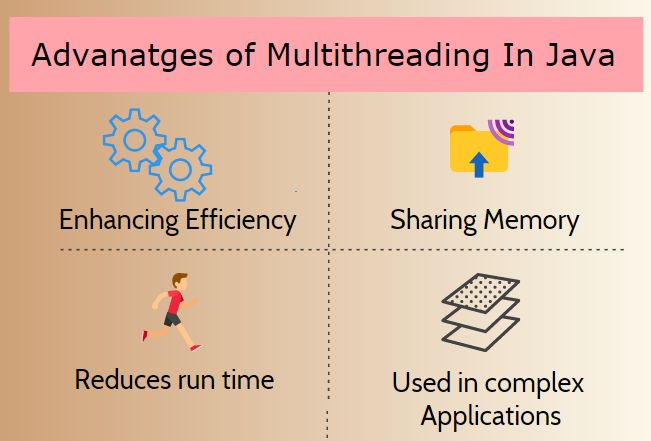 Advanatges of Multithreading In Java

Enhancing Efficiency

Sharing Memory

Reduces run time

Used in complex Applications